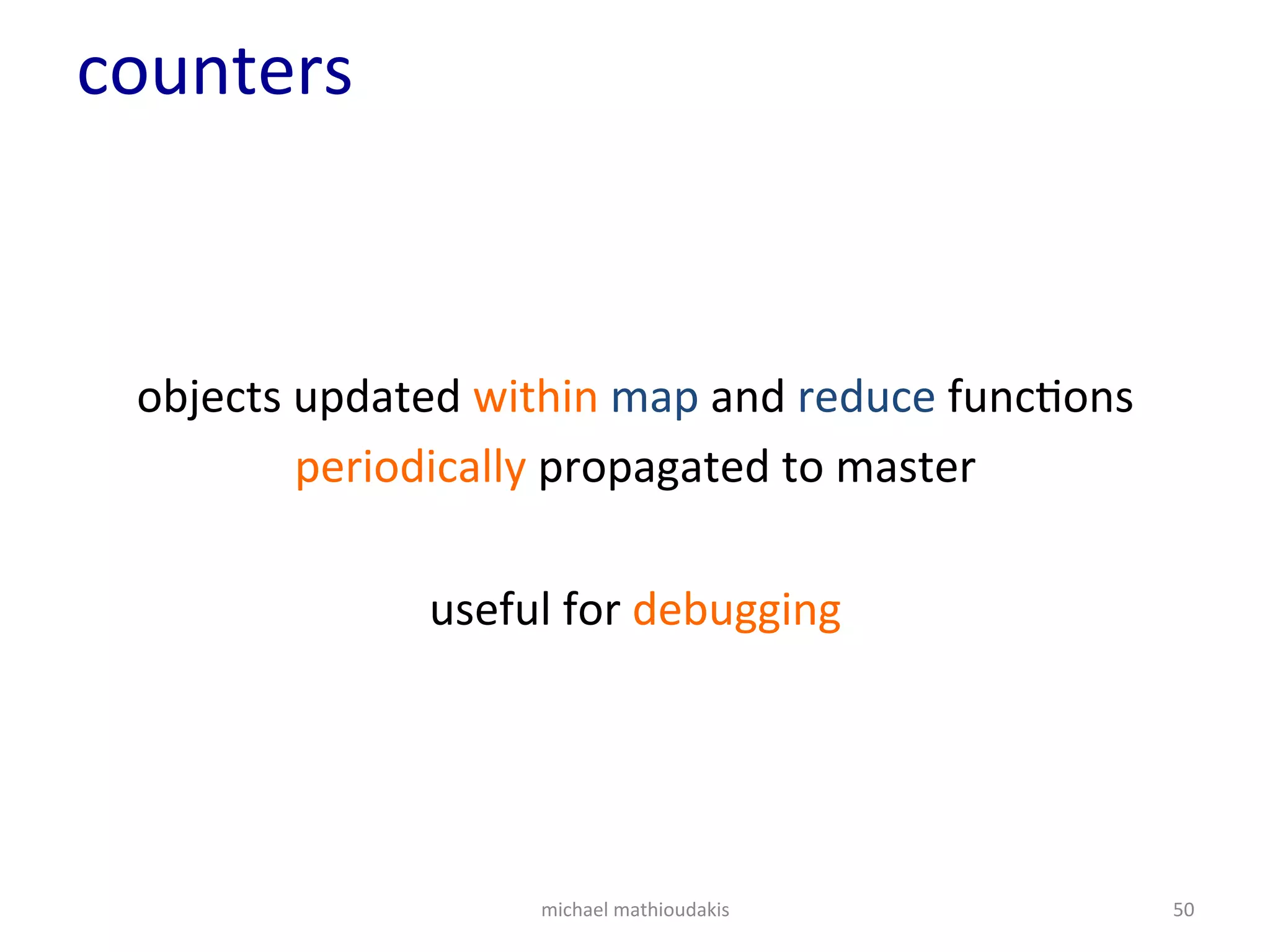 counters

objects updated within map and reduce functions
periodically propagated to master

useful for debugging

michael mathioudakis

50